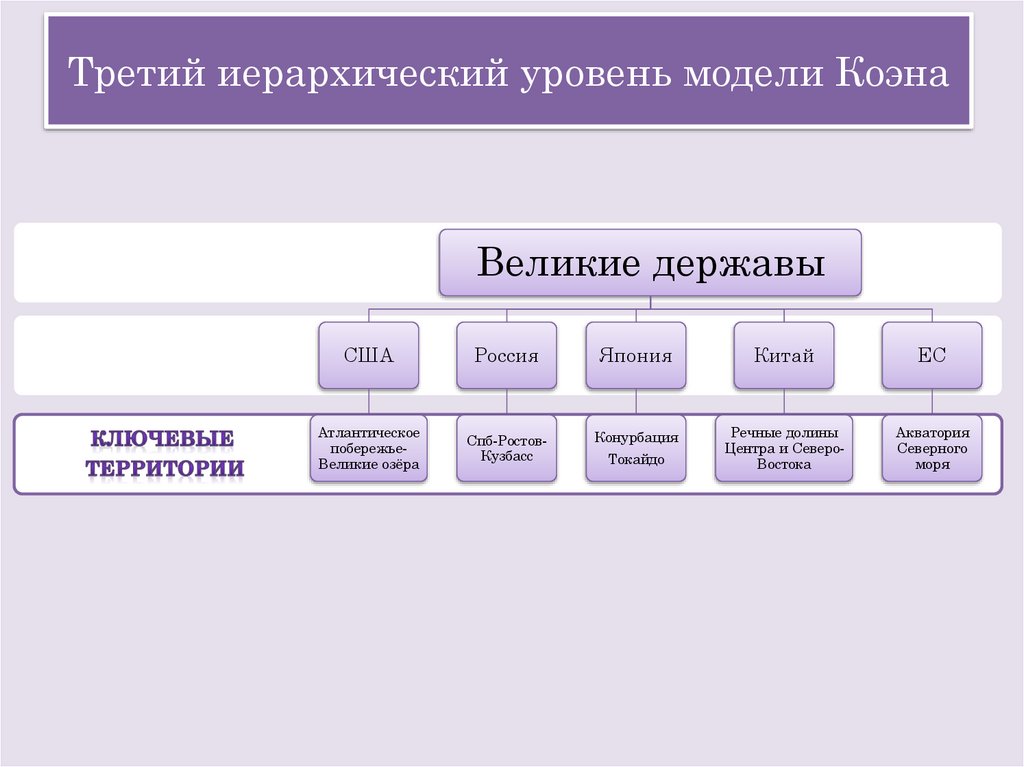 Третий иерархический уровень модели Коэна

Великие державы

США

Россия

Япония

Китай

ЕС

КЛЮЧЕВЫЕ ТЕРРИТОРИИ

Атлантическое побережье-Великие озёра

Спб-Ростов-Кузбасс

Конурбация Токайдо

Речные долины Центра и Северо-Востока

Акватория Северного моря